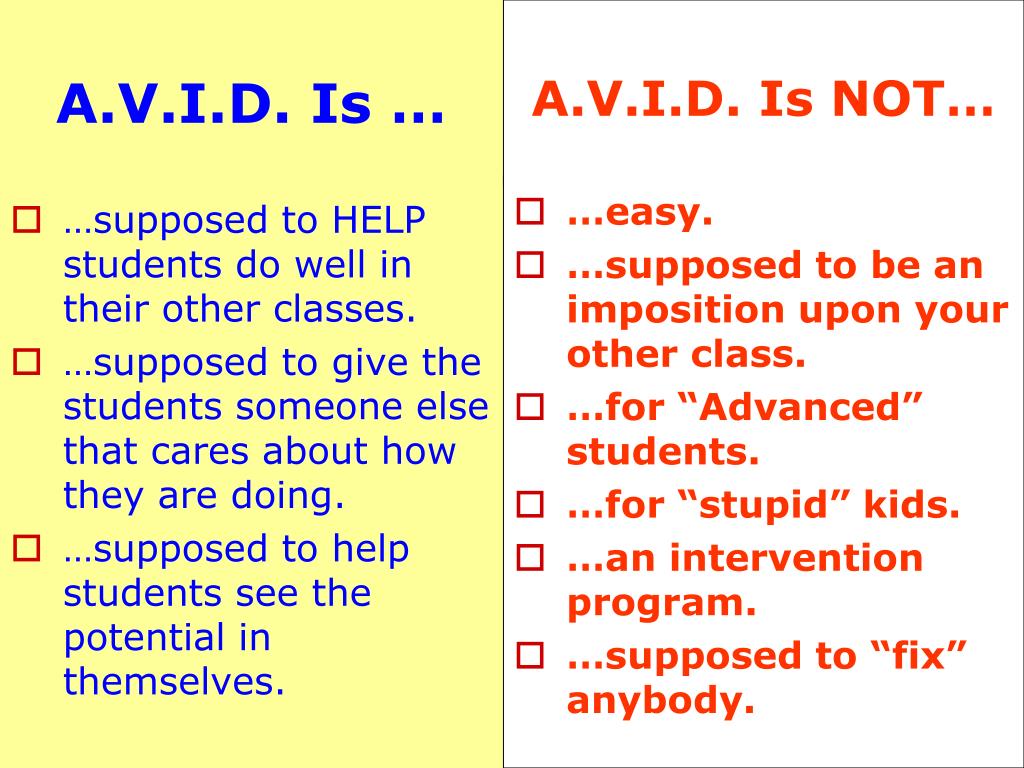 A.V.I.D. Is …

…supposed to HELP students do well in their other classes.

…supposed to give the students someone else that cares about how they are doing.

…supposed to help students see the potential in themselves.

A.V.I.D. Is NOT…

…easy.

…supposed to be an imposition upon your other class.

…for “Advanced” students.

…for “stupid” kids.

…an intervention program.

…supposed to “fix” anybody.